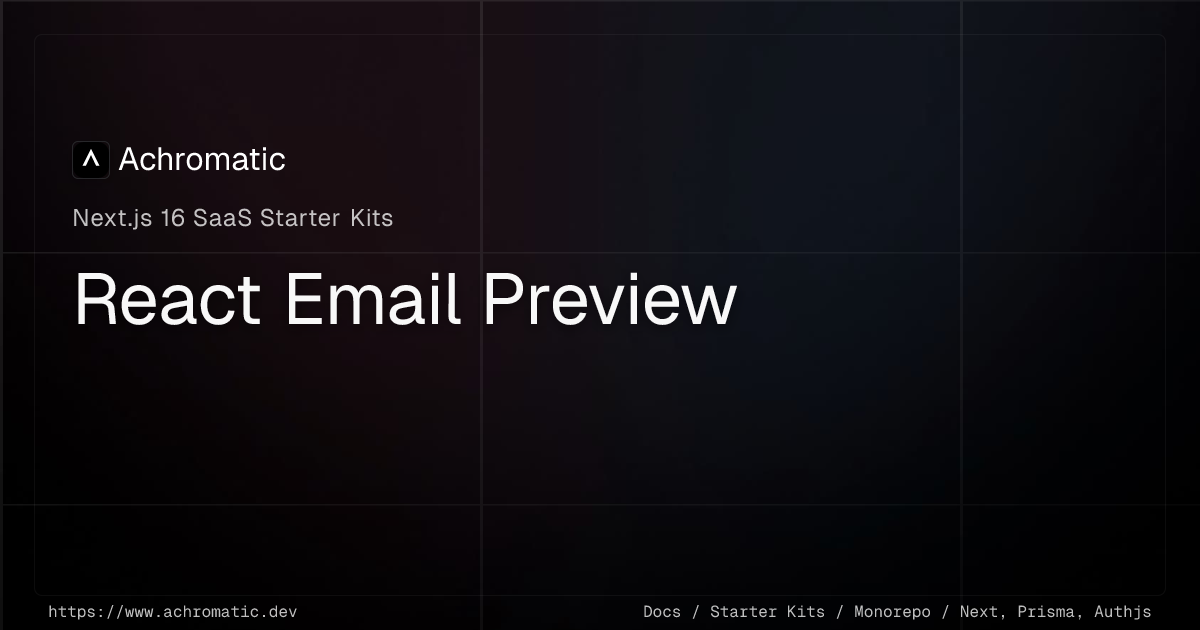 Achromatic

Next.js 16 SaaS Starter Kits

React Email Preview

https://www.achromatic.dev

Docs / Starter Kits / Monorepo / Next, Prisma, Authjs